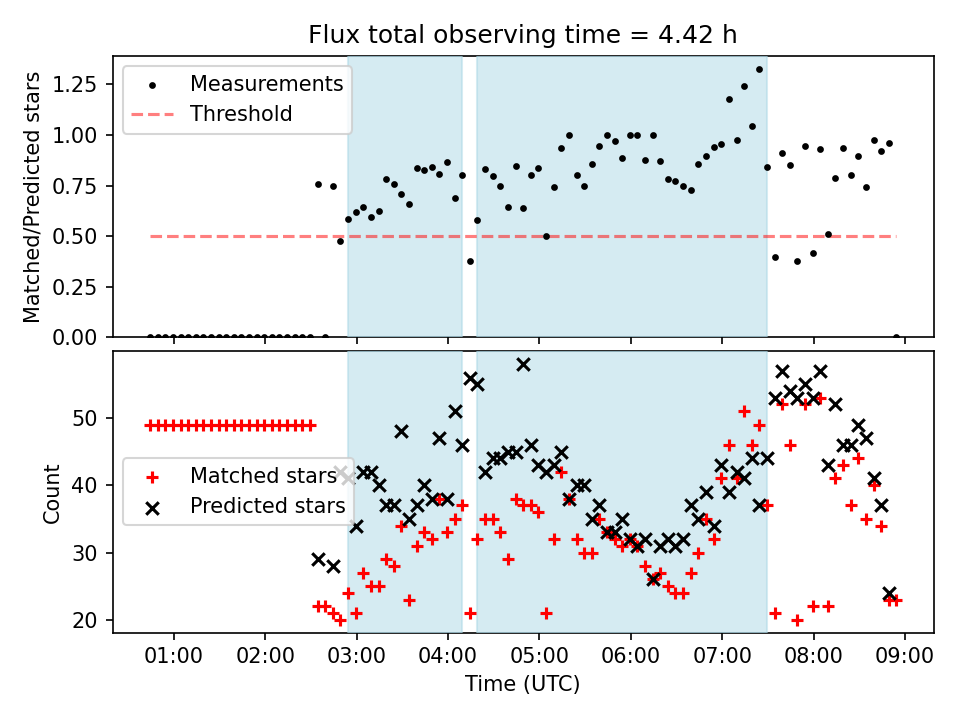 Flux total observing time = 4.42 h

Matched/Predicted stars

1.25
1.00
0.75
0.50
0.25
0.00

Measurements
Threshold

Count

50
40
30
20

Matched stars
Predicted stars

01:00
02:00
03:00
04:00
05:00
06:00
07:00
08:00
09:00

Time (UTC)